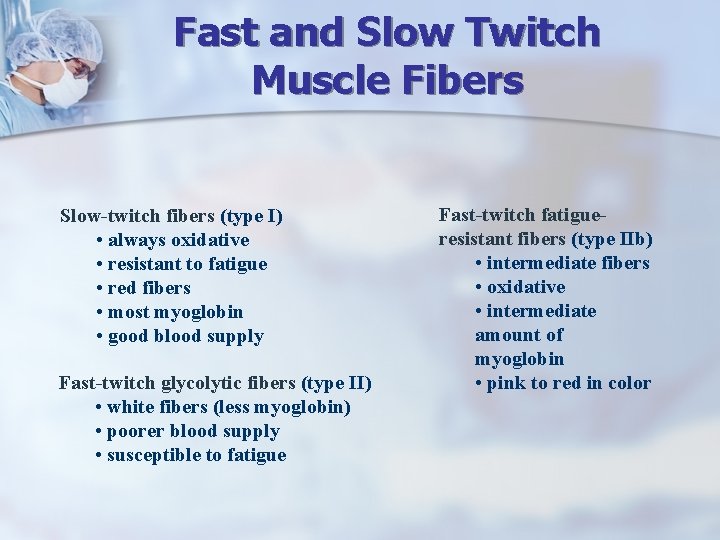 Fast and Slow Twitch Muscle Fibers

Slow-twitch fibers (type I)
• always oxidative
• resistant to fatigue
• red fibers
• most myoglobin
• good blood supply

Fast-twitch glycolytic fibers (type II)
• white fibers (less myoglobin)
• poorer blood supply
• susceptible to fatigue

Fast-twitch fatigue-resistant fibers (type IIb)
• intermediate fibers
• oxidative
• intermediate amount of myoglobin
• pink to red in color